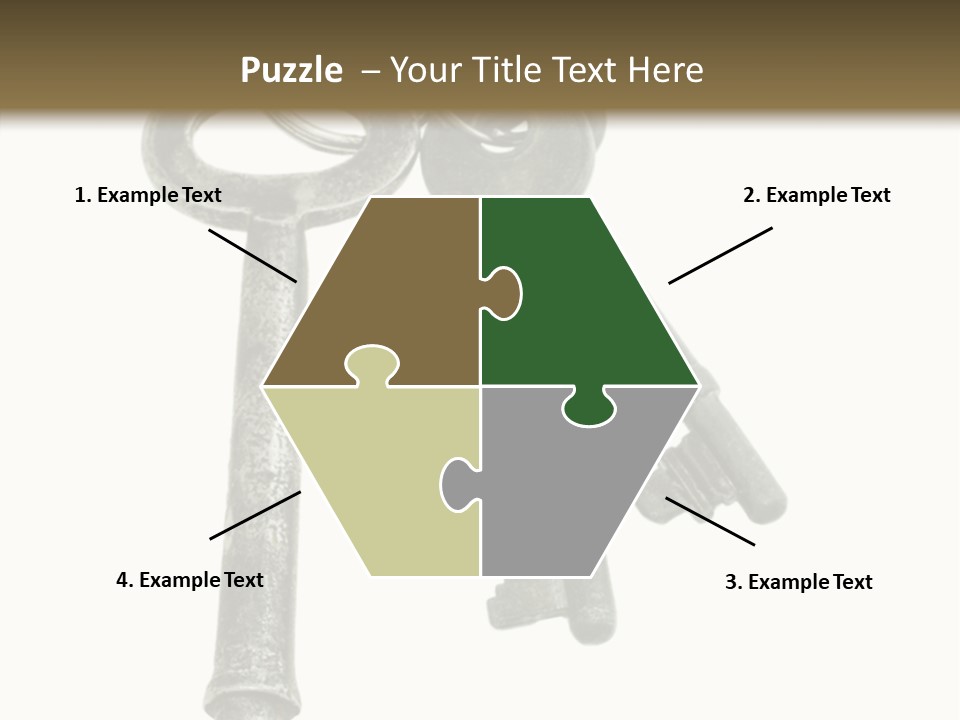 Puzzle – Your Title Text Here

1. Example Text

2. Example Text

4. Example Text

3. Example Text